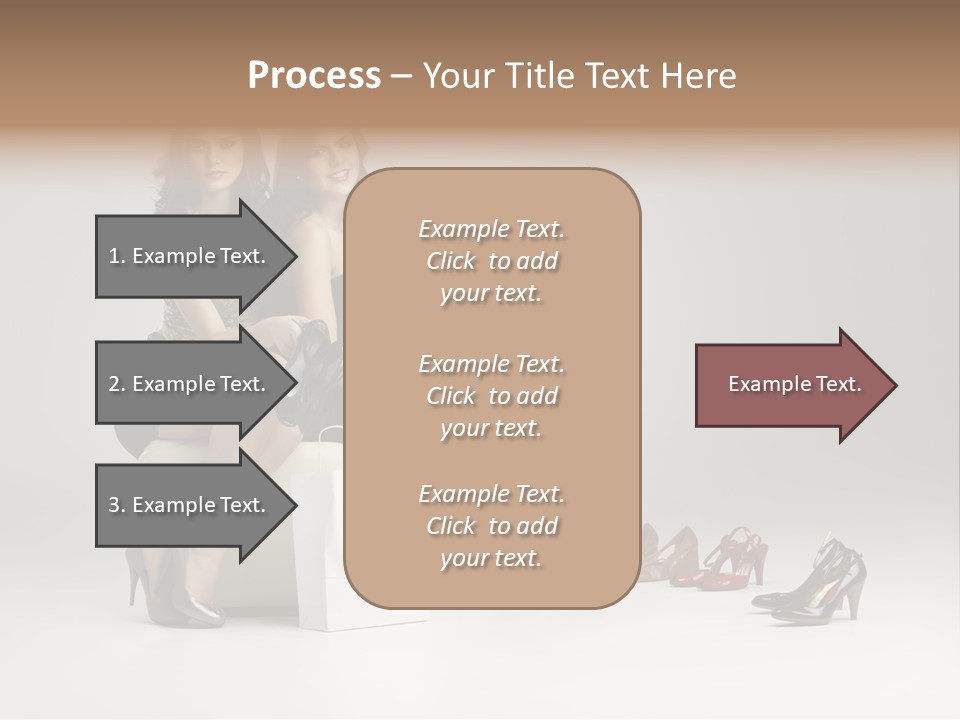 Process – Your Title Text Here

1. Example Text.

2. Example Text.

3. Example Text.

Example Text. Click to add your text.

Example Text. Click to add your text.

Example Text. Click to add your text.

Example Text.